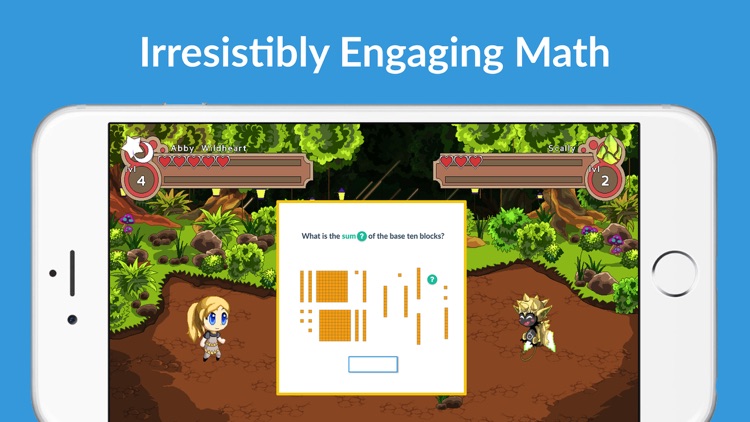 Irresistibly Engaging Math

Abby Wildheart

lvl
4

Scally

lvl
2

What is the sum ? of the base ten blocks?

?